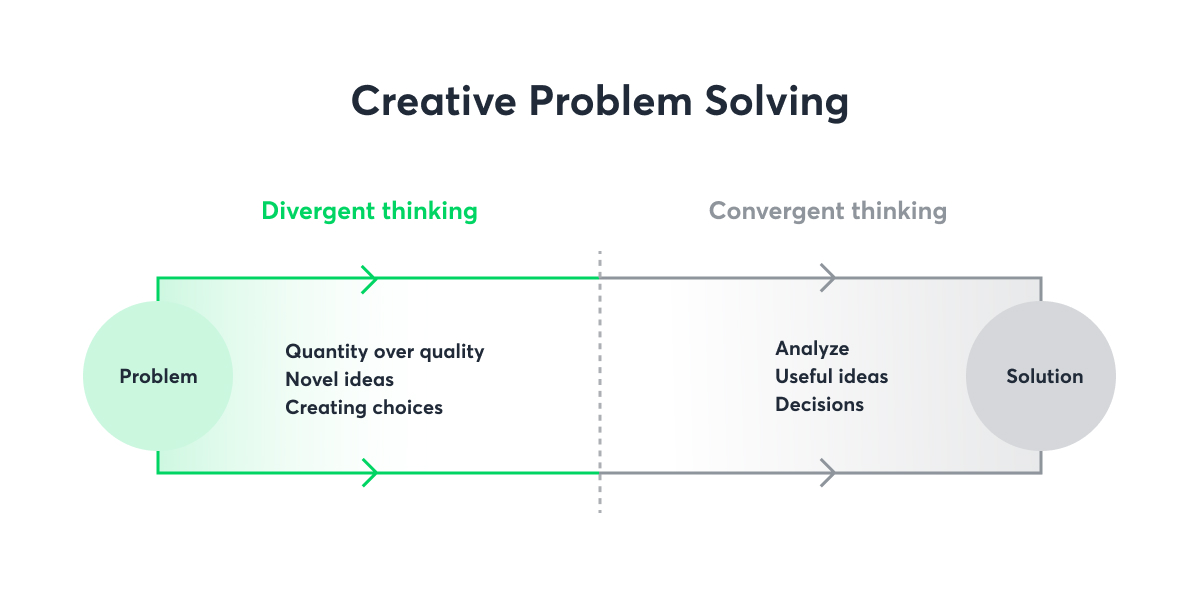 Creative Problem Solving

Divergent thinking

Convergent thinking

Problem

Quantity over quality
Novel ideas
Creating choices

Analyze
Useful ideas
Decisions

Solution